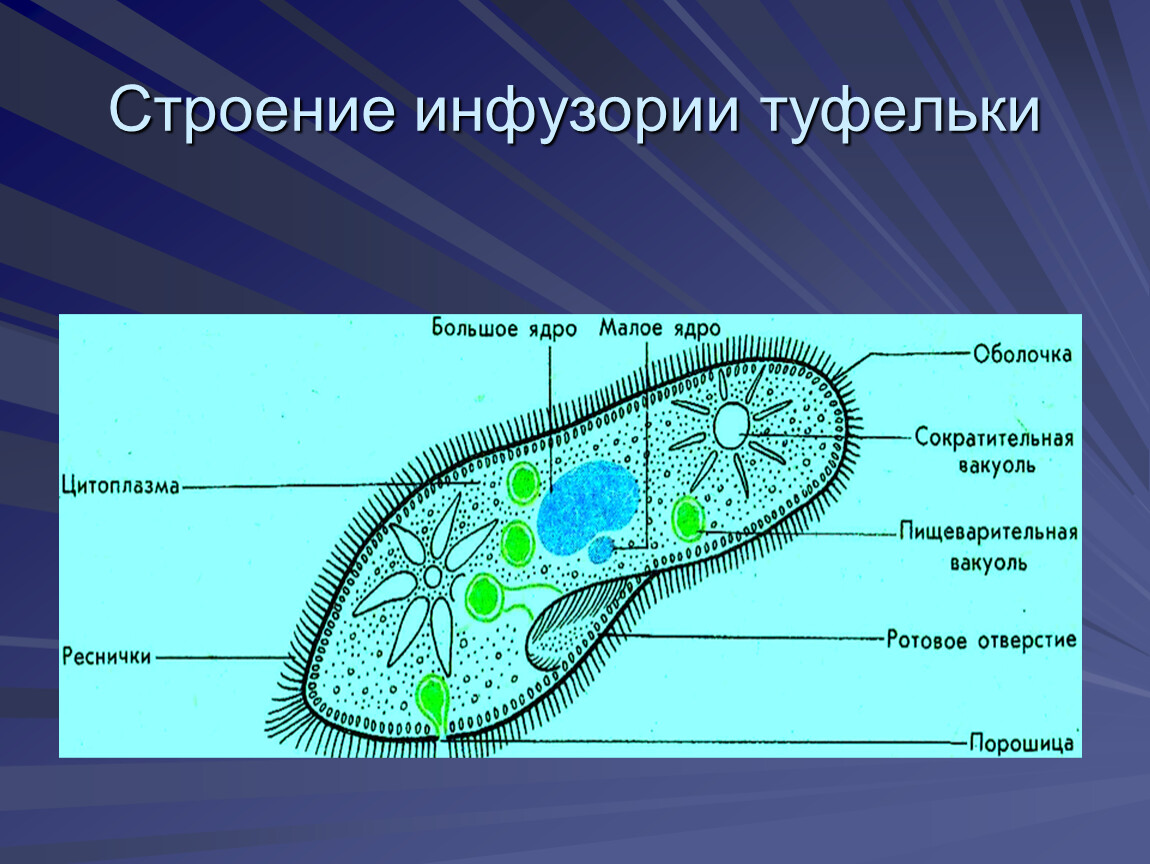 Строение инфузории туфельки

Большое ядро

Малое ядро

Оболочка

Сократительная вакуоль

Цитоплазма

Пищеварительная вакуоль

Ротовое отверстие

Реснички

Порошица